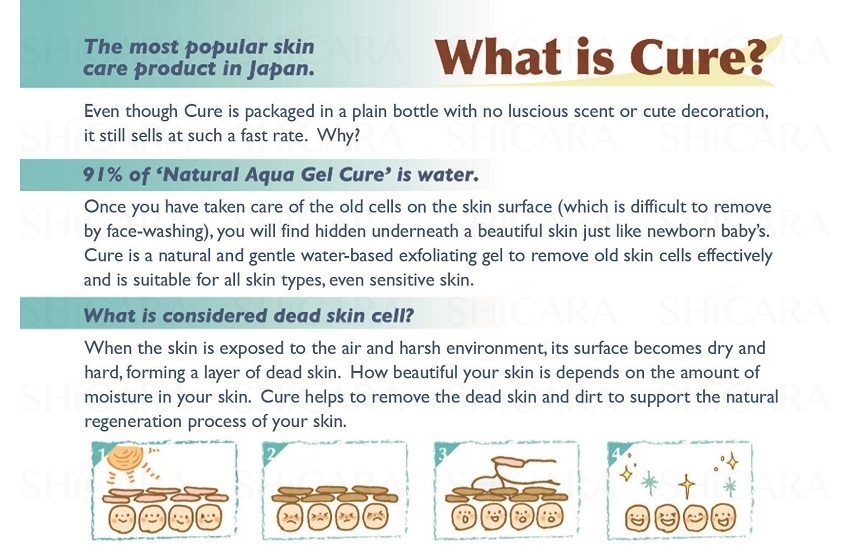 The most popular skin care product in Japan.

What is Cure?

Even though Cure is packaged in a plain bottle with no luscious scent or cute decoration, it still sells at such a fast rate. Why?

91% of 'Natural Aqua Gel Cure' is water.

Once you have taken care of the old cells on the skin surface (which is difficult to remove by face-washing), you will find hidden underneath a beautiful skin just like newborn baby's. Cure is a natural and gentle water-based exfoliating gel to remove old skin cells effectively and is suitable for all skin types, even sensitive skin.

What is considered dead skin cell?

When the skin is exposed to the air and harsh environment, its surface becomes dry and hard, forming a layer of dead skin. How beautiful your skin is depends on the amount of moisture in your skin. Cure helps to remove the dead skin and dirt to support the natural regeneration process of your skin.

1

2

3

4

SHiCARA